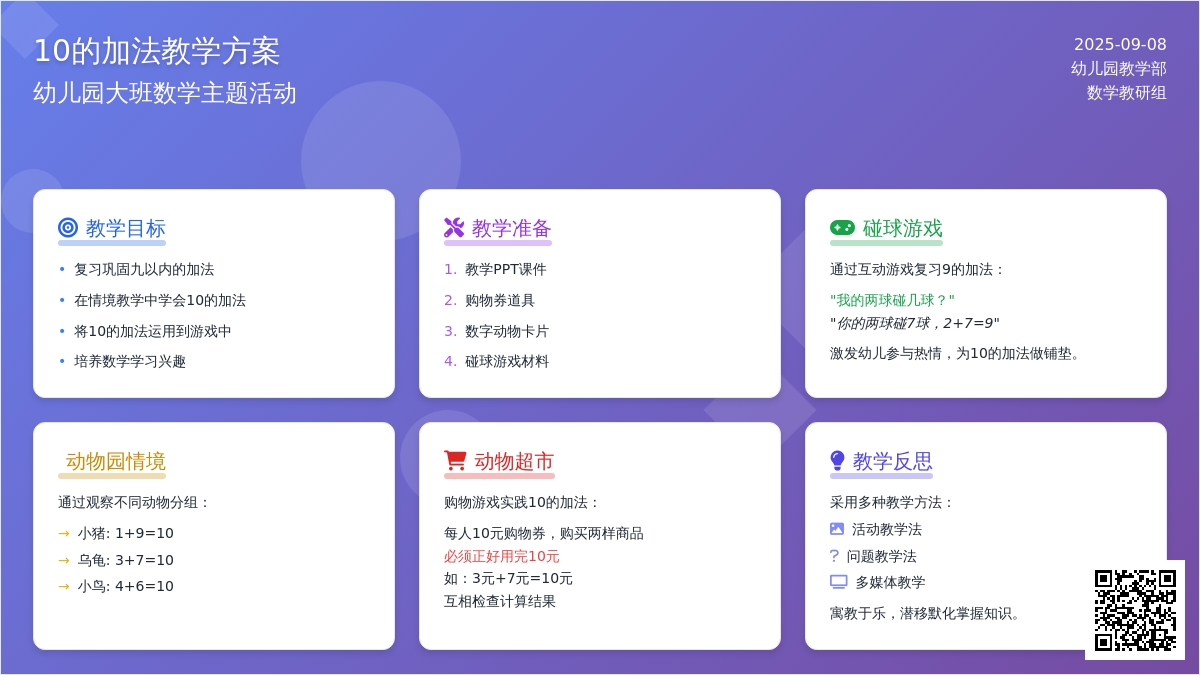 10的加法教学方案
幼儿园大班数学主题活动

2025-09-08
幼儿园教学部
数学教研组

教学目标
• 复习巩固九以内的加法
• 在情境教学中学会10的加法
• 将10的加法运用到游戏中
• 培养数学学习兴趣

教学准备
1. 教学PPT课件
2. 购物券道具
3. 数字动物卡片
4. 碰球游戏材料

碰球游戏
通过互动游戏复习9的加法：
"我的两球碰几球？"
"你的两球碰7球，2+7=9"
激发幼儿参与热情，为10的加法做铺垫。

动物园情境
通过观察不同动物分组：
→ 小猪: 1+9=10
→ 乌龟: 3+7=10
→ 小鸟: 4+6=10

动物超市
购物游戏实践10的加法：
每人10元购物券，购买两样商品
必须正好用完10元
如：3元+7元=10元
互相检查计算结果

教学反思
采用多种教学方法：
活动教学法
? 问题教学法
多媒体教学
寓教于乐，潜移默化掌握知识。